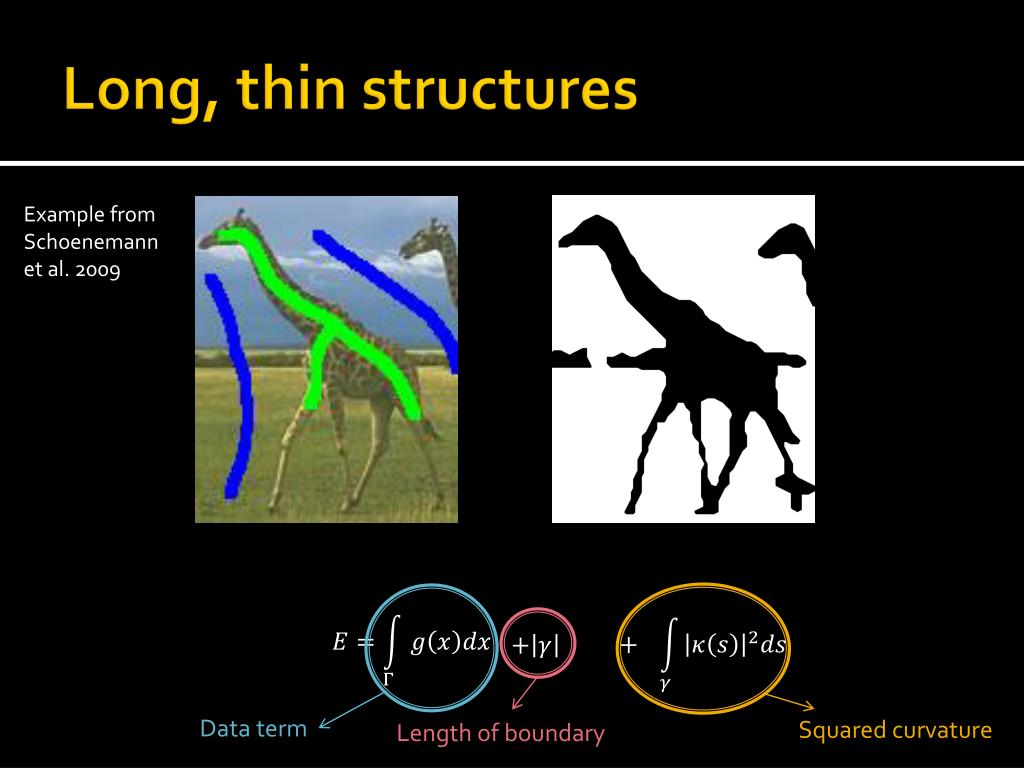 Long, thin structures

Example from Schoenemann et al. 2009

$E = \int_{\Gamma} g(x)dx + |\gamma| + \int_{\gamma} |\kappa(s)|^2 ds$

Data term

Length of boundary

Squared curvature